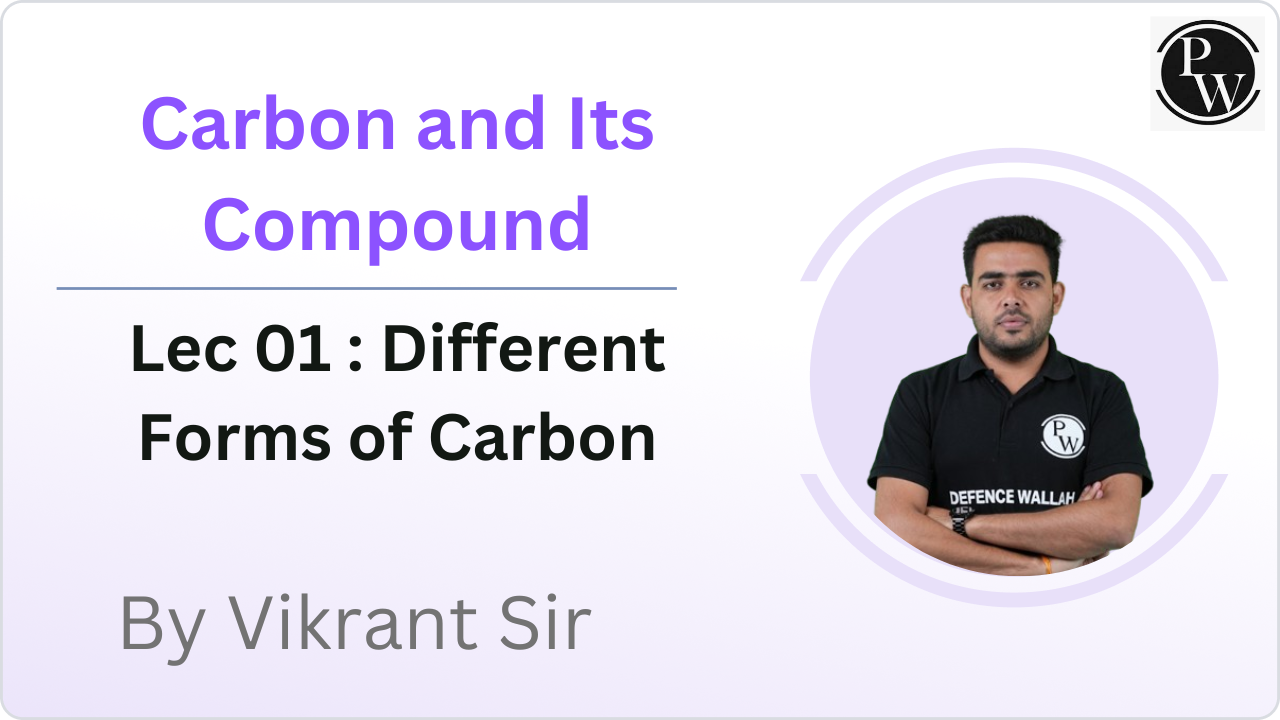 Carbon and Its Compound

Lec 01 : Different Forms of Carbon

By Vikrant Sir

PW

PW

DEFENCE WALLAH